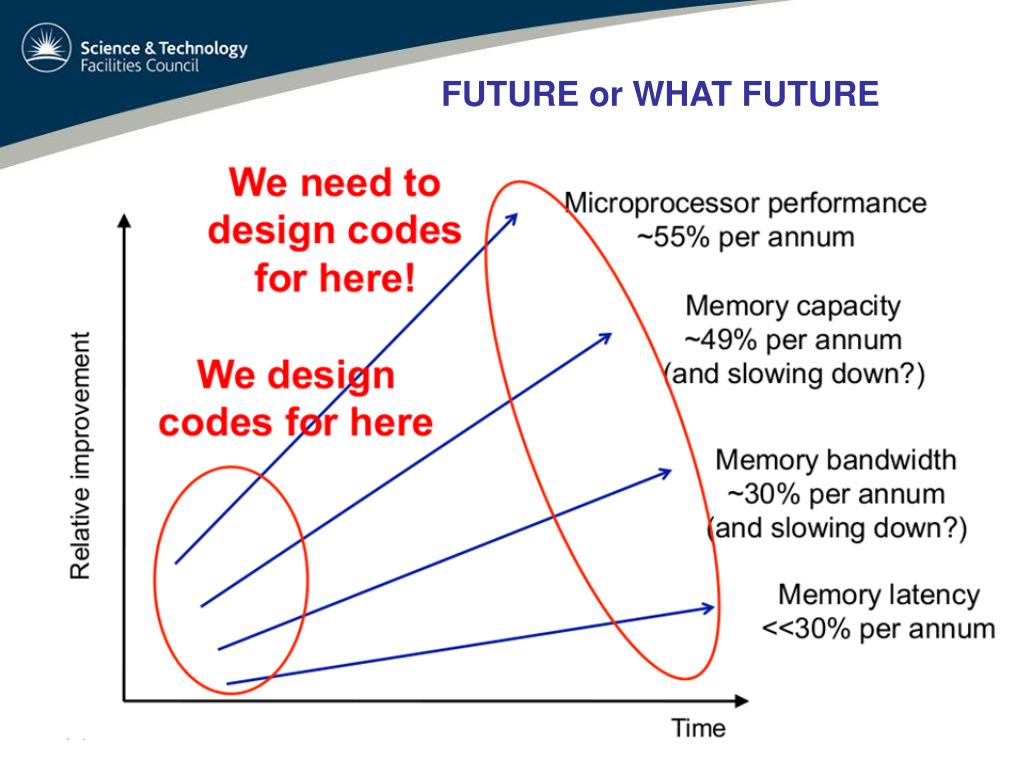 Science & Technology
Facilities Council

FUTURE or WHAT FUTURE

We need to design codes for here!

We design codes for here

Relative improvement

Microprocessor performance
~55% per annum

Memory capacity
~49% per annum
(and slowing down?)

Memory bandwidth
~30% per annum
(and slowing down?)

Memory latency
<<30% per annum

Time